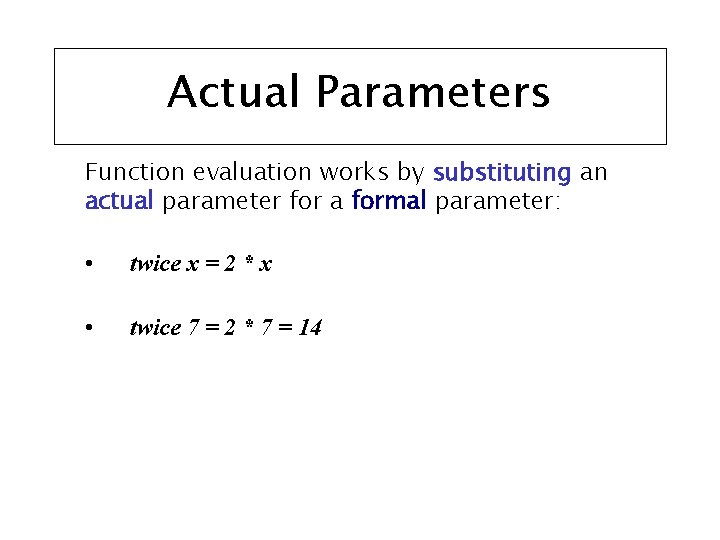 Actual Parameters

Function evaluation works by substituting an actual parameter for a formal parameter:

• twice x = 2 * x

• twice 7 = 2 * 7 = 14